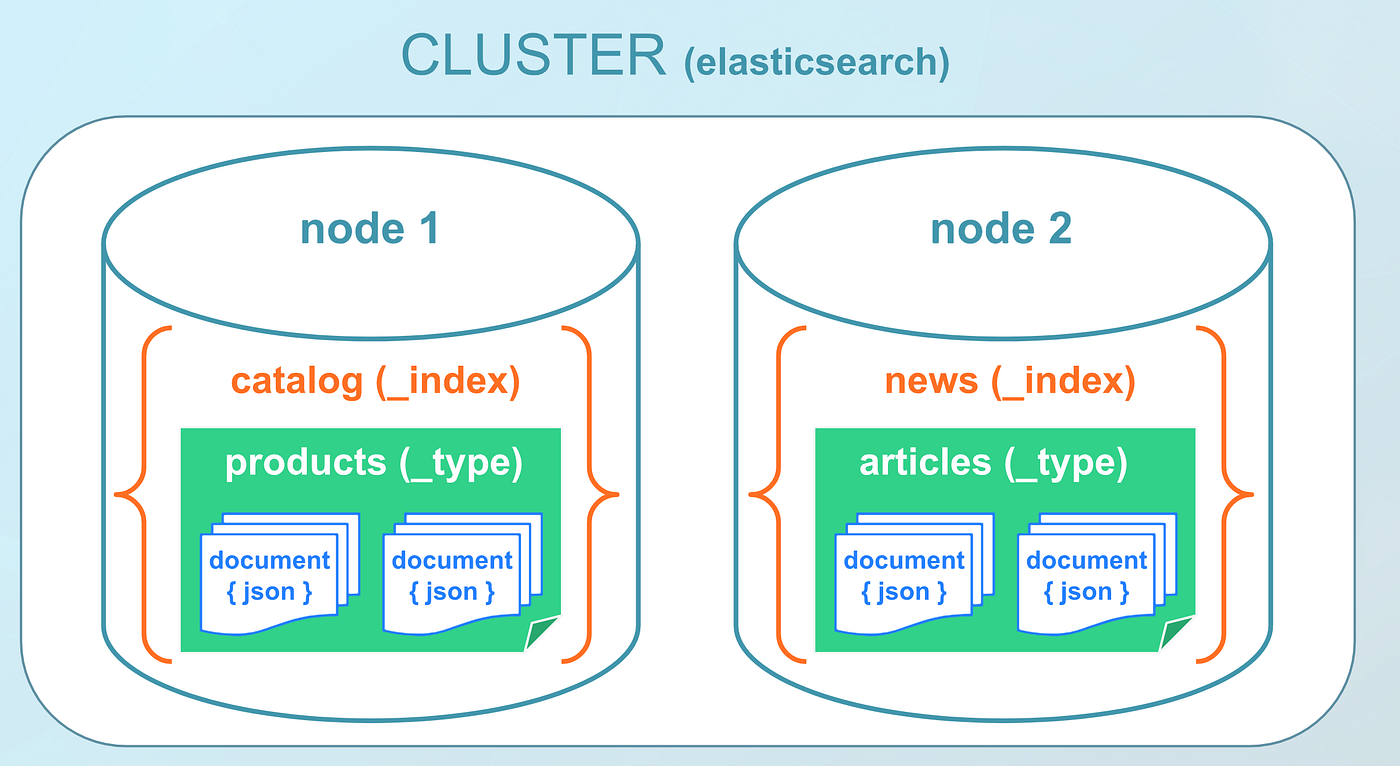 CLUSTER (elasticsearch)

node 1

catalog (_index)

products (_type)

document { json }

document { json }

node 2

news (_index)

articles (_type)

document { json }

document { json }